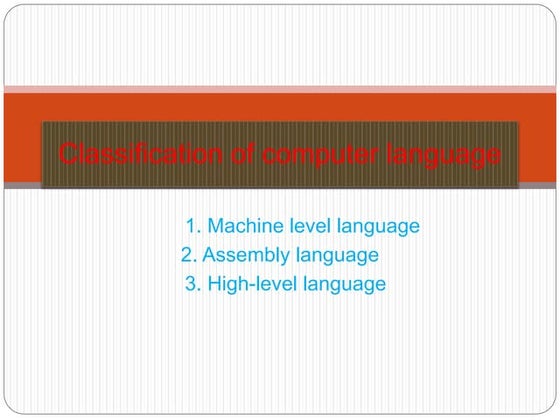 Classification of computer language

1. Machine level language
2. Assembly language
3. High-level language